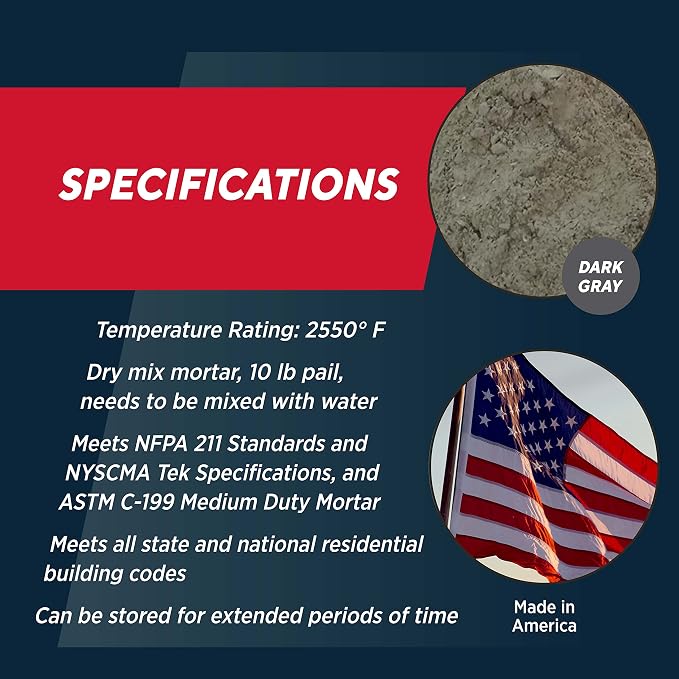 SPECIFICATIONS

DARK GRAY

Temperature Rating: 2550° F

Dry mix mortar, 10 lb pail, needs to be mixed with water

Meets NFPA 211 Standards and NYSCMA Tek Specifications, and ASTM C-199 Medium Duty Mortar

Meets all state and national residential building codes

Can be stored for extended periods of time

Made in America